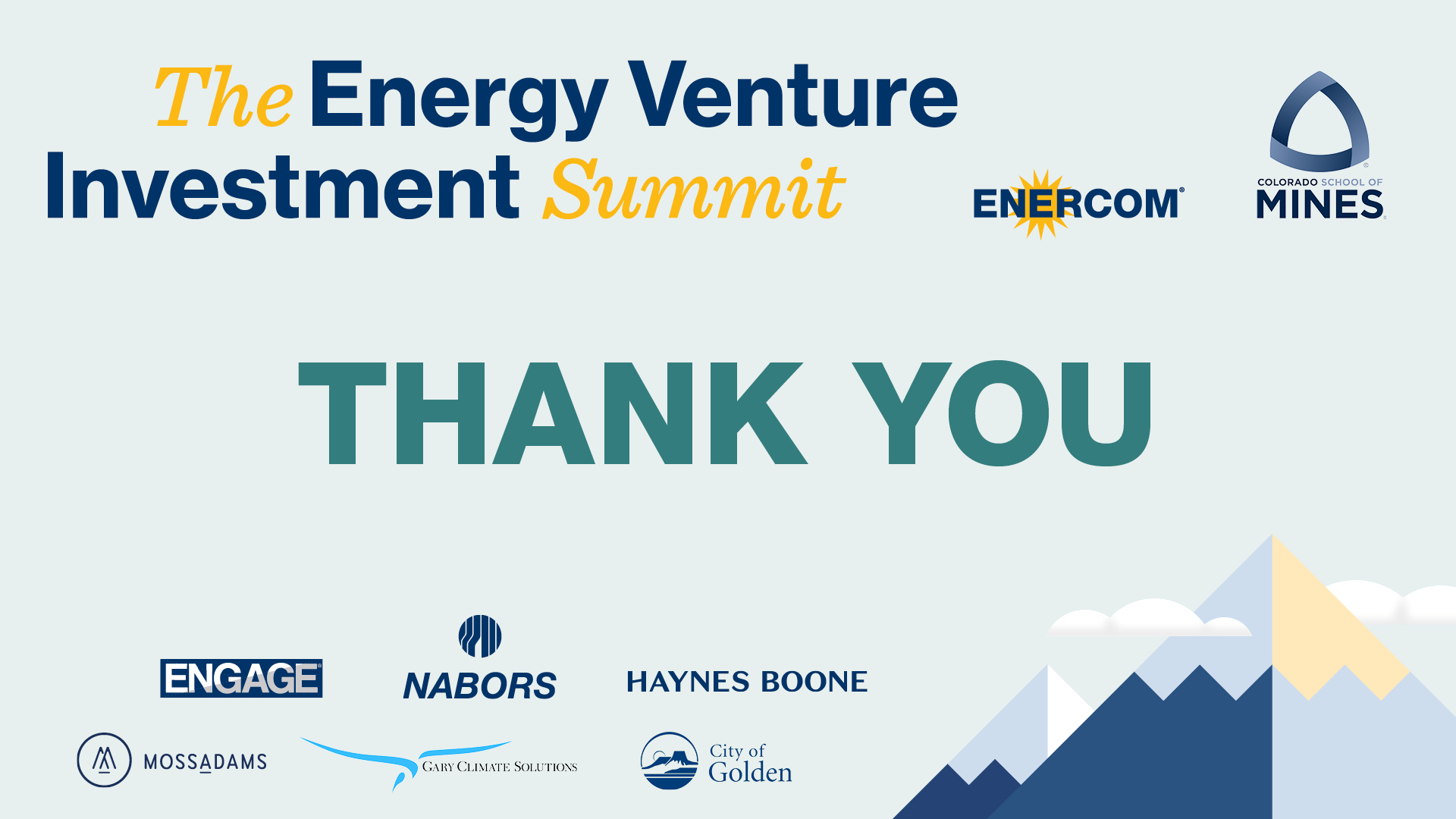 The Energy Venture Investment Summit

ENERCOM

COLORADO SCHOOL OF MINES

THANK YOU

ENGAGE

NABORS

HAYNES BOONE

MOSSADAMS

GARY CLIMATE SOLUTIONS

City of Golden